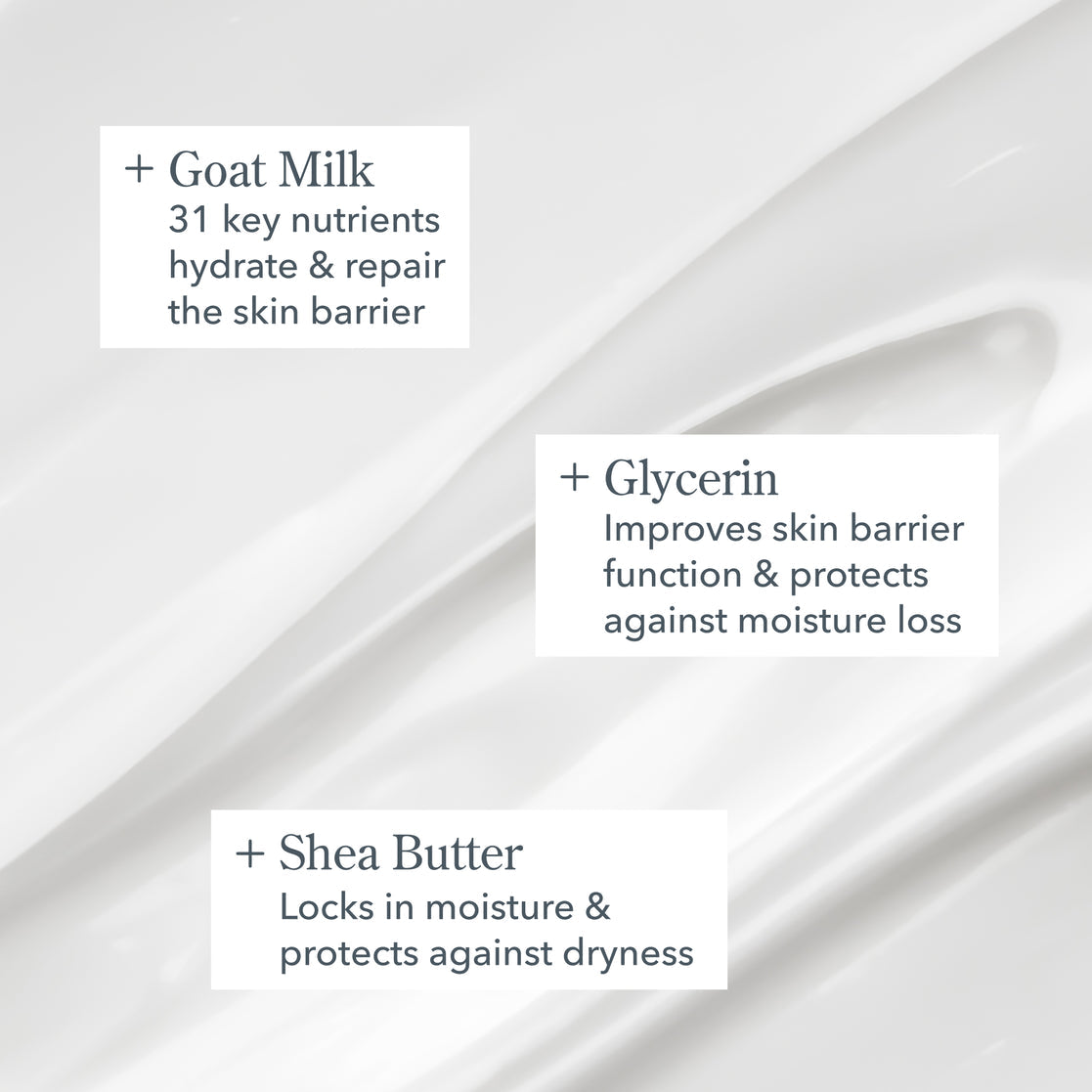 + Goat Milk
31 key nutrients hydrate & repair the skin barrier

+ Glycerin
Improves skin barrier function & protects against moisture loss

+ Shea Butter
Locks in moisture & protects against dryness